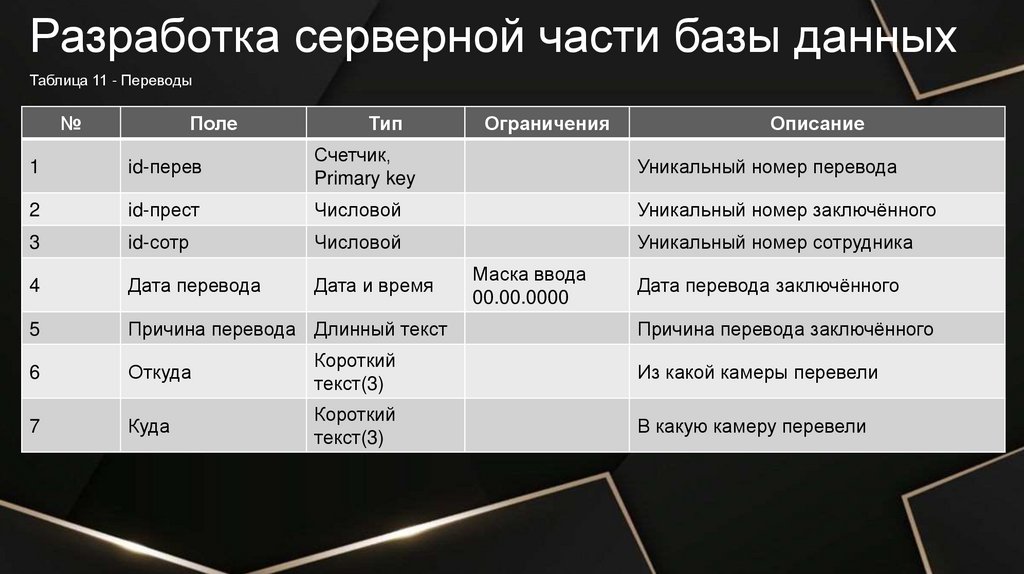 Разработка серверной части базы данных

Таблица 11 - Переводы

| № | Поле | Тип | Ограничения | Описание |
|---|---|---|---|---|
| 1 | id-перев | Счетчик, Primary key | | Уникальный номер перевода |
| 2 | id-прест | Числовой | | Уникальный номер заключённого |
| 3 | id-сотр | Числовой | | Уникальный номер сотрудника |
| 4 | Дата перевода | Дата и время | Маска ввода 00.00.0000 | Дата перевода заключённого |
| 5 | Причина перевода | Длинный текст | | Причина перевода заключённого |
| 6 | Откуда | Короткий текст(3) | | Из какой камеры перевели |
| 7 | Куда | Короткий текст(3) | | В какую камеру перевели |